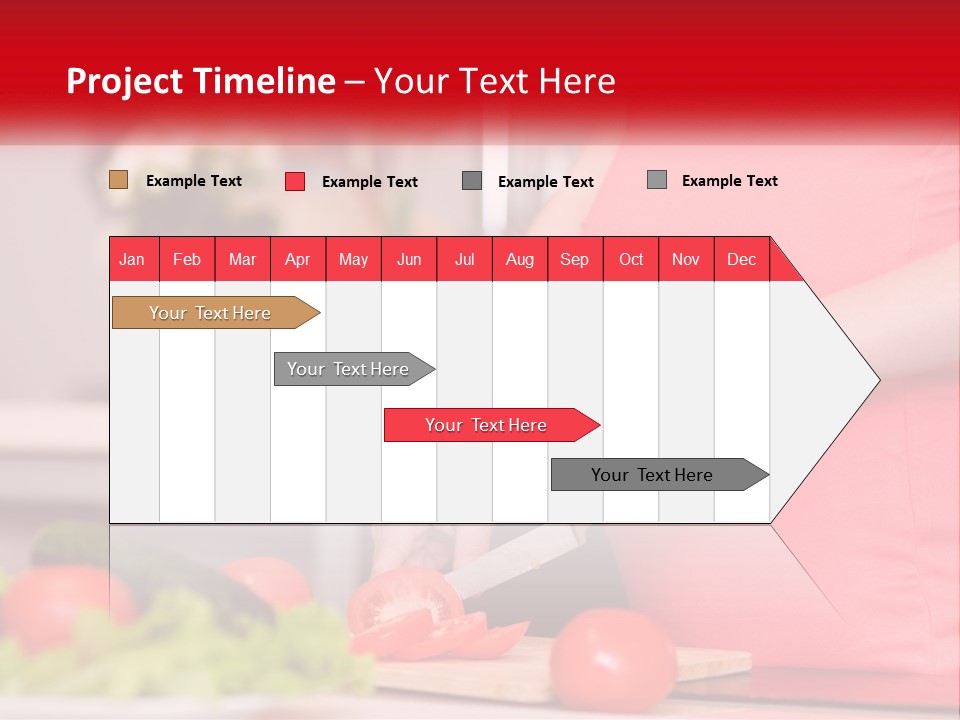 Project Timeline – Your Text Here

Example Text
Example Text
Example Text
Example Text

| Jan | Feb | Mar | Apr | May | Jun | Jul | Aug | Sep | Oct | Nov | Dec |
|---|---|---|---|---|---|---|---|---|---|---|---|

Your Text Here
Your Text Here
Your Text Here
Your Text Here